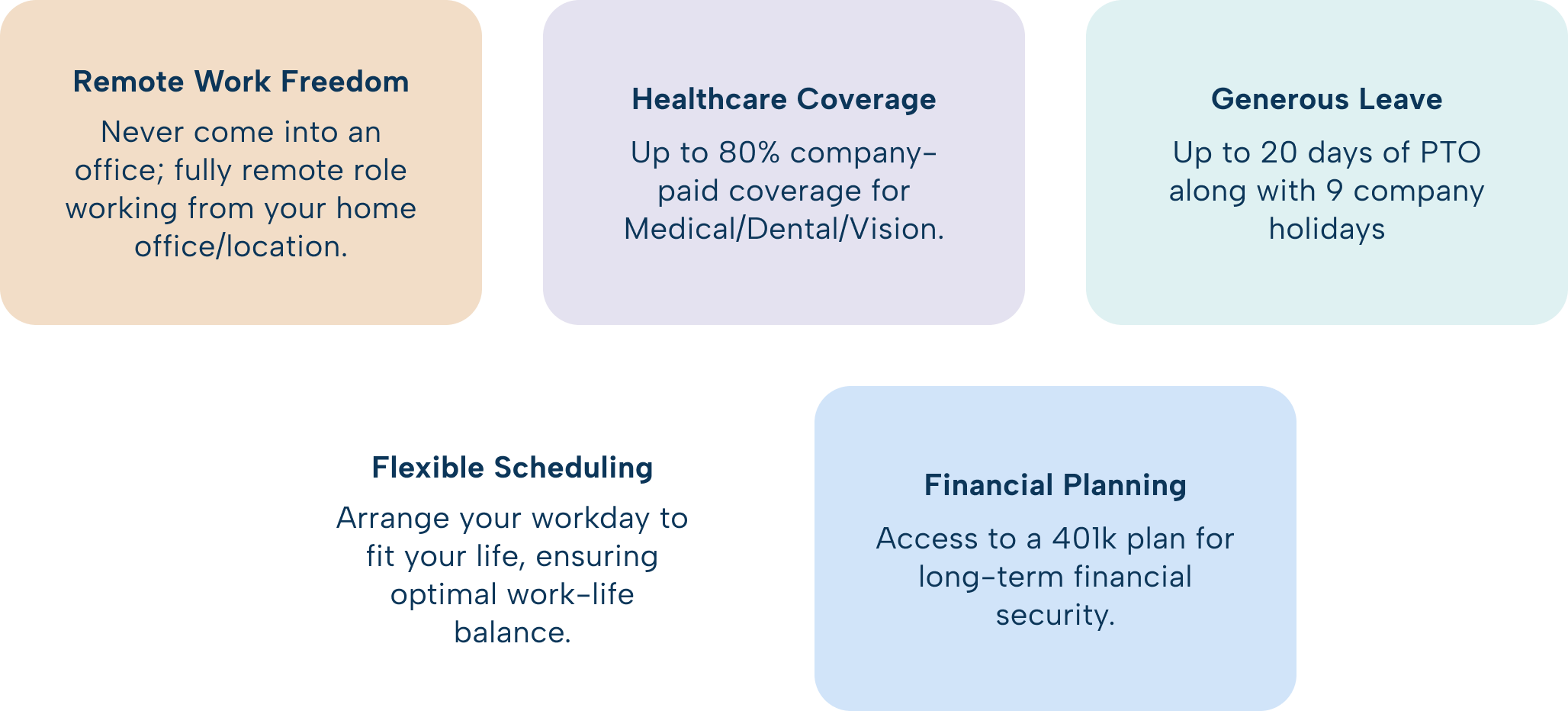 Remote Work Freedom

Never come into an office; fully remote role working from your home office/location.

Healthcare Coverage

Up to 80% company-paid coverage for Medical/Dental/Vision.

Generous Leave

Up to 20 days of PTO along with 9 company holidays

Flexible Scheduling

Arrange your workday to fit your life, ensuring optimal work-life balance.

Financial Planning

Access to a 401k plan for long-term financial security.